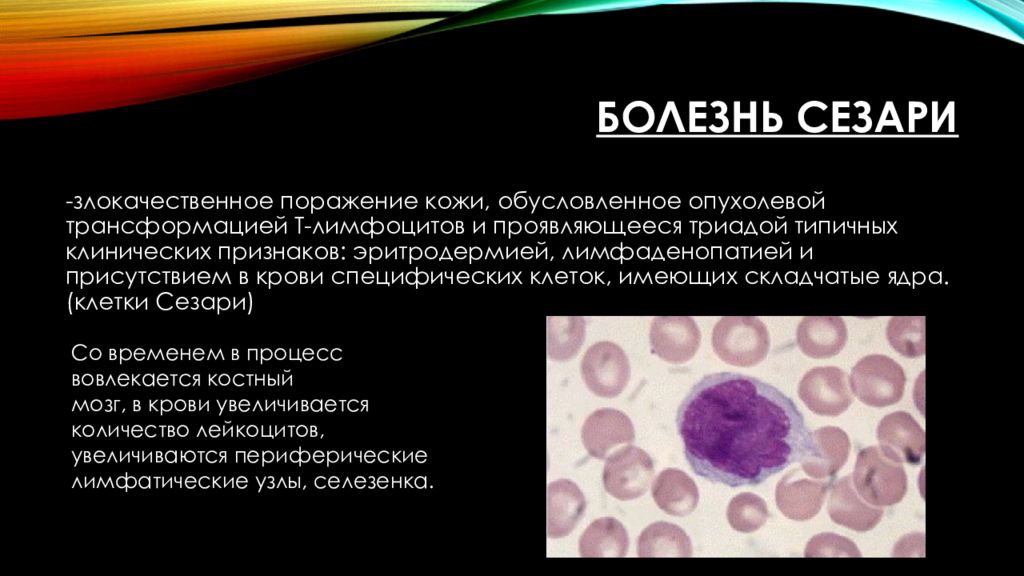 БОЛЕЗНЬ СЕЗАРИ

-злокачественное поражение кожи, обусловленное опухолевой трансформацией Т-лимфоцитов и проявляющееся триадой типичных клинических признаков: эритродермией, лимфаденопатией и присутствием в крови специфических клеток, имеющих складчатые ядра. (клетки Сезари)

Со временем в процесс вовлекается костный мозг, в крови увеличивается количество лейкоцитов, увеличиваются периферические лимфатические узлы, селезенка.